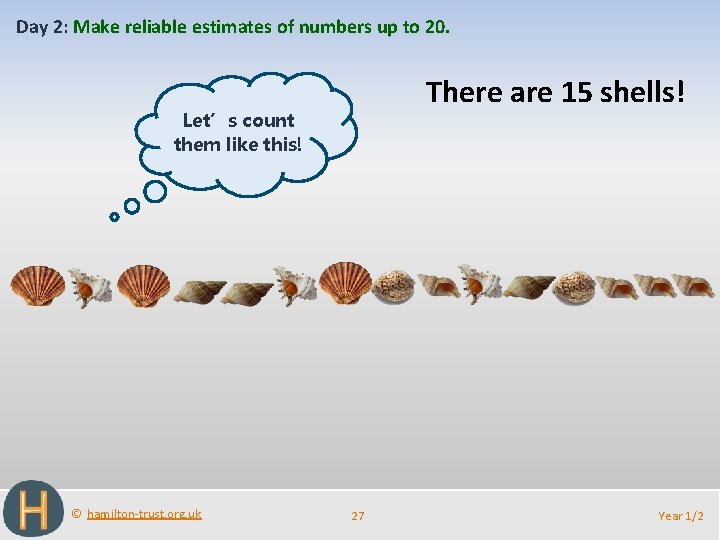 Day 2: Make reliable estimates of numbers up to 20.

Let's count them like this!

There are 15 shells!

H

© hamilton-trust.org.uk

27

Year 1/2